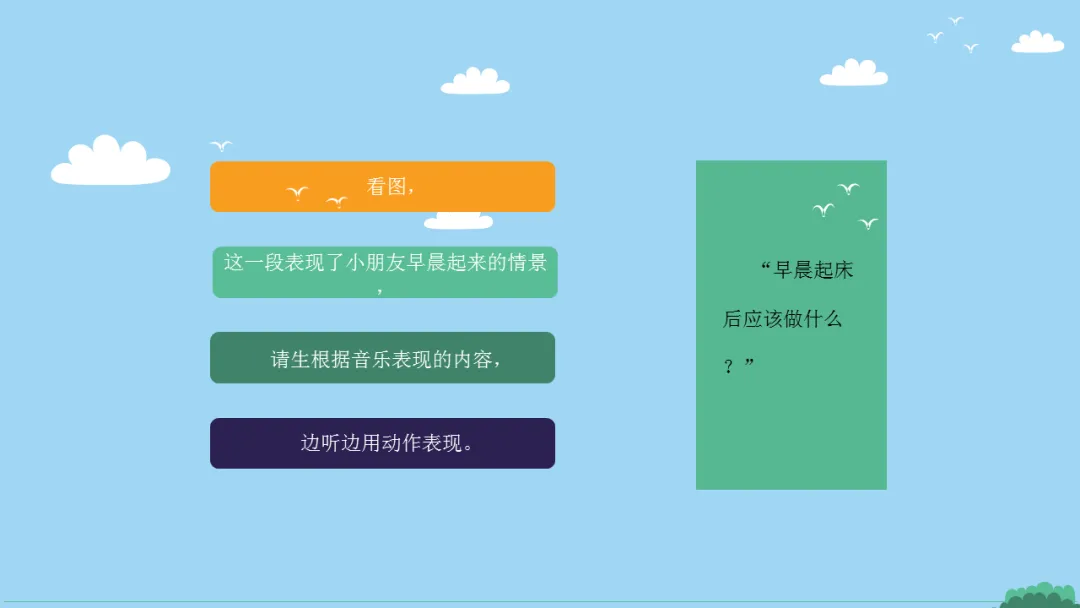 看图，

这一段表现了小朋友早晨起来的情景，

请生根据音乐表现的内容，

边听边用动作表现。

“早晨起床后应该做什么？”